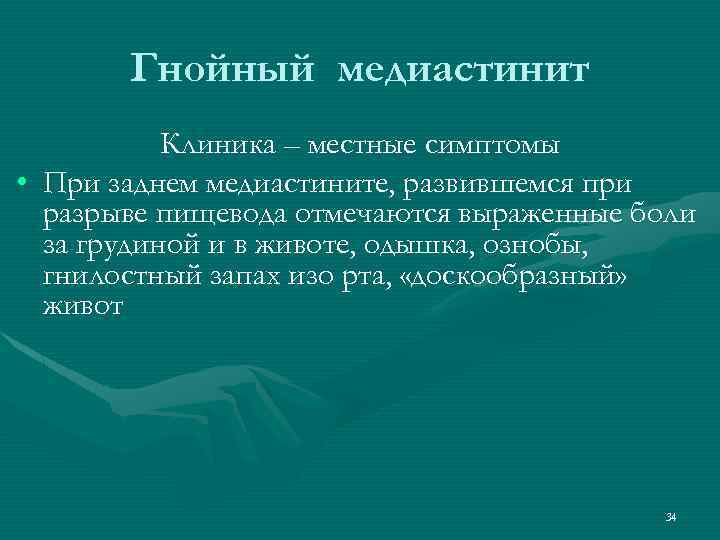 Гнойный медиастинит

Клиника – местные симптомы

• При заднем медиастините, развившемся при разрыве пищевода отмечаются выраженные боли за грудиной и в животе, одышка, ознобы, гнилостный запах изо рта, «доскообразный» живот

34